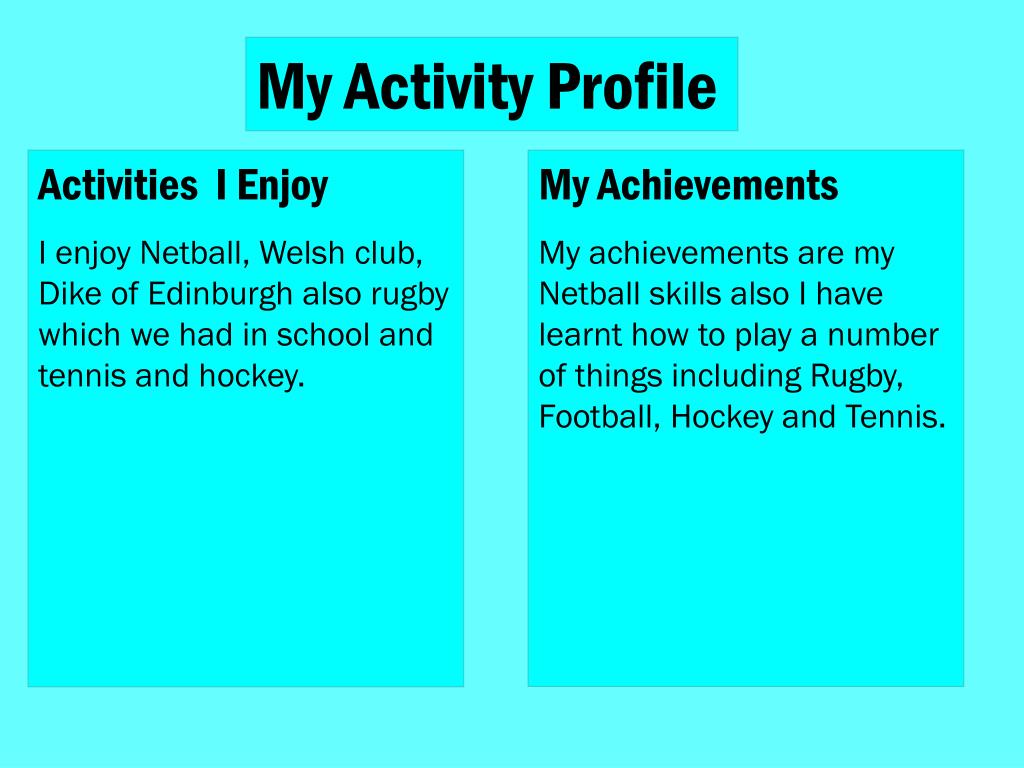 My Activity Profile

Activities I Enjoy

I enjoy Netball, Welsh club, Dike of Edinburgh also rugby which we had in school and tennis and hockey.

My Achievements

My achievements are my Netball skills also I have learnt how to play a number of things including Rugby, Football, Hockey and Tennis.